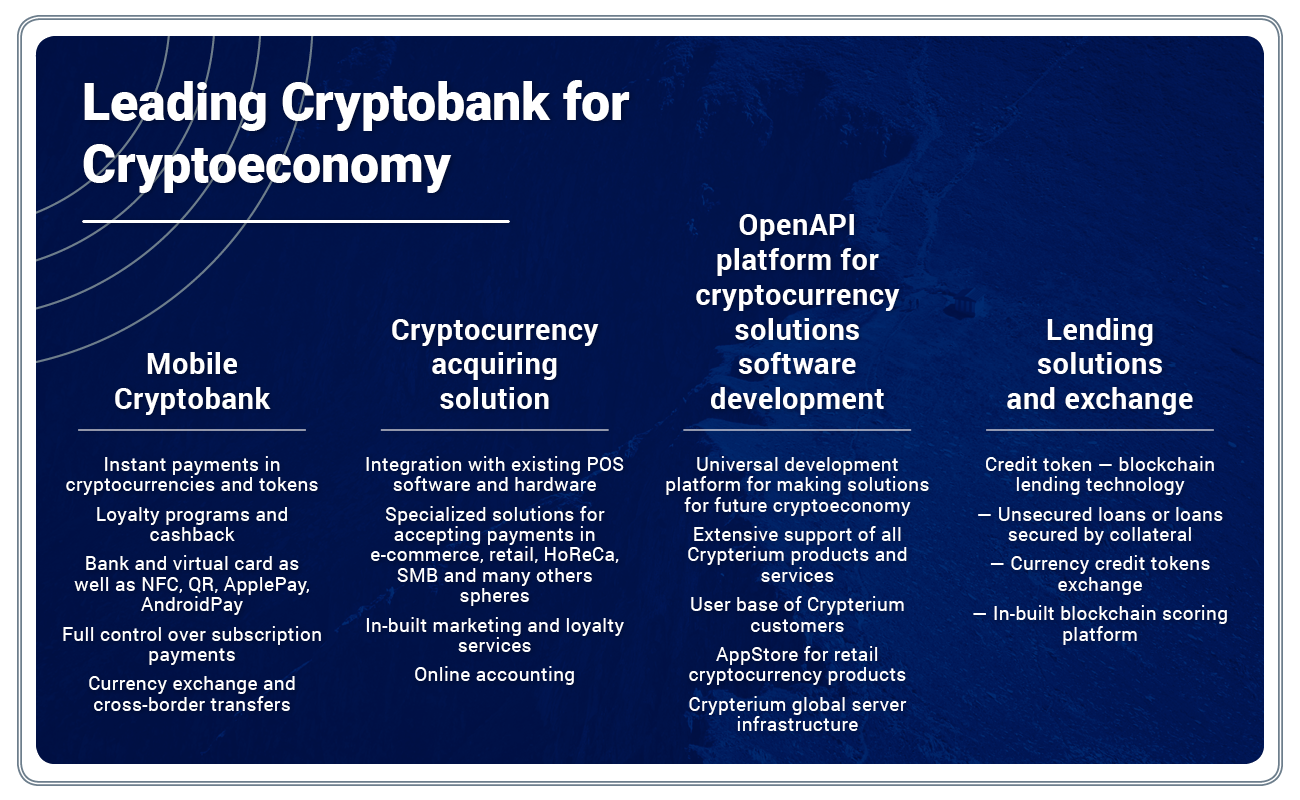 Leading Cryptobank for Cryptoeconomy

Mobile Cryptobank

Instant payments in cryptocurrencies and tokens

Loyalty programs and cashback

Bank and virtual card as well as NFC, QR, ApplePay, AndroidPay

Full control over subscription payments

Currency exchange and cross-border transfers

Cryptocurrency acquiring solution

Integration with existing POS software and hardware

Specialized solutions for accepting payments in e-commerce, retail, HoReCa, SMB and many others spheres

In-built marketing and loyalty services

Online accounting

OpenAPI platform for cryptocurrency solutions software development

Universal development platform for making solutions for future cryptoeconomy

Extensive support of all Crypterium products and services

User base of Crypterium customers

AppStore for retail cryptocurrency products

Crypterium global server infrastructure

Lending solutions and exchange

Credit token — blockchain lending technology

— Unsecured loans or loans secured by collateral

— Currency credit tokens exchange

— In-built blockchain scoring platform